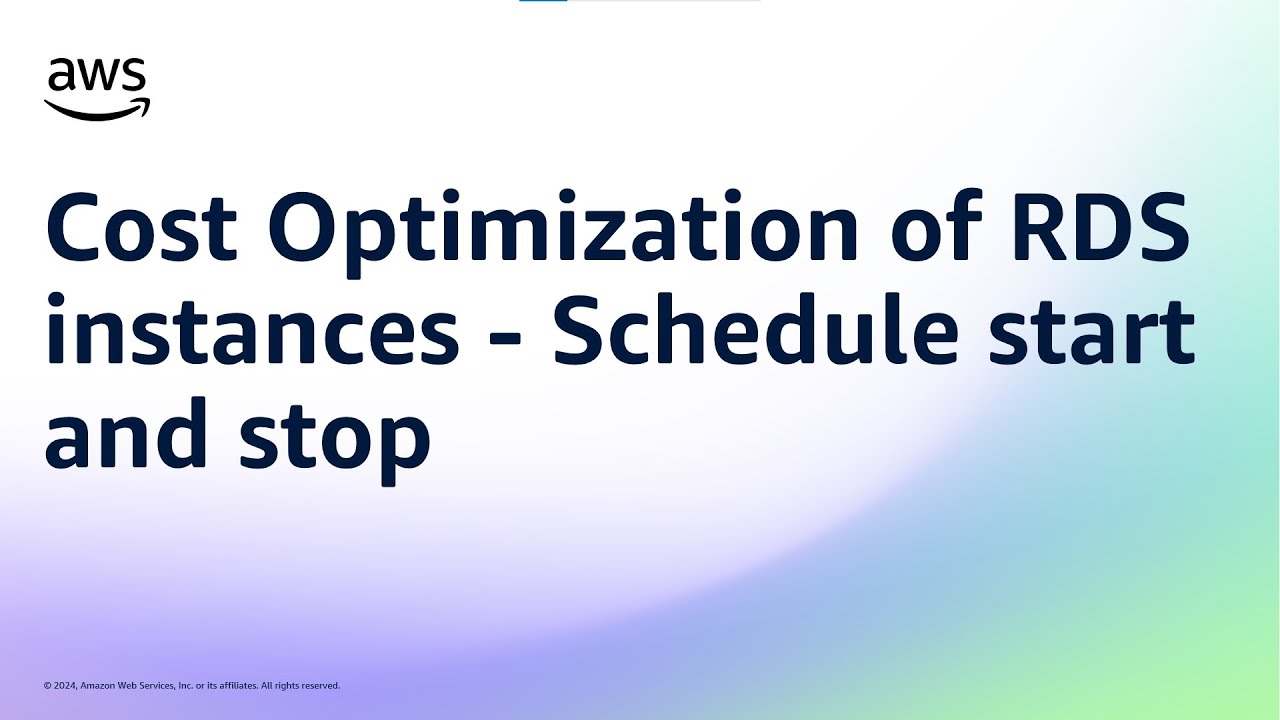 aws

Cost Optimization of RDS instances - Schedule start and stop

© 2024, Amazon Web Services, Inc. or its affiliates. All rights reserved.